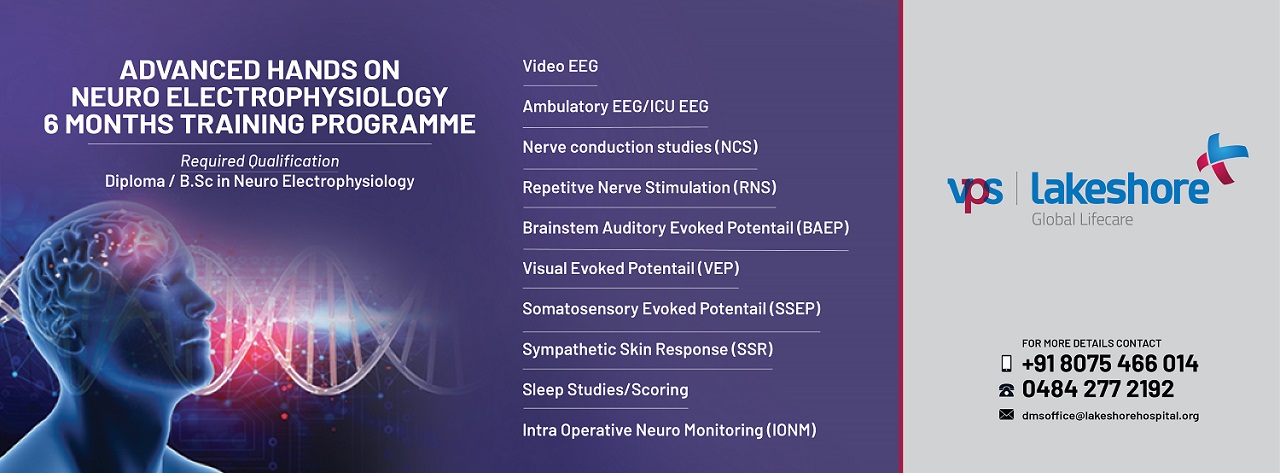 ADVANCED HANDS ON NEURO ELECTROPHYSIOLOGY 6 MONTHS TRAINING PROGRAMME

Required Qualification
Diploma / B.Sc in Neuro Electrophysiology

Video EEG

Ambulatory EEG/ICU EEG

Nerve conduction studies (NCS)

Repetitve Nerve Stimulation (RNS)

Brainstem Auditory Evoked Potentail (BAEP)

Visual Evoked Potentail (VEP)

Somatosensory Evoked Potentail (SSEP)

Sympathetic Skin Response (SSR)

Sleep Studies/Scoring

Intra Operative Neuro Monitoring (IONM)

vps | lakeshore
Global Lifecare

FOR MORE DETAILS CONTACT
+91 8075 466 014
0484 277 2192
dmsoffice@lakeshorehospital.org